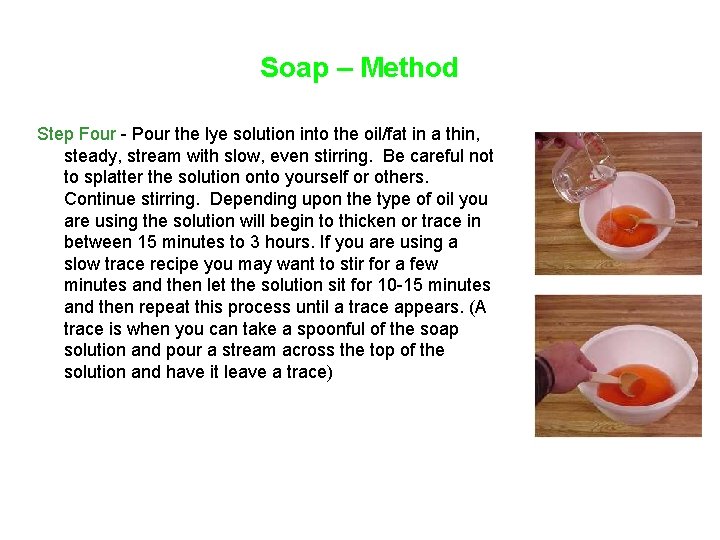 Soap – Method

Step Four - Pour the lye solution into the oil/fat in a thin, steady, stream with slow, even stirring. Be careful not to splatter the solution onto yourself or others. Continue stirring. Depending upon the type of oil you are using the solution will begin to thicken or trace in between 15 minutes to 3 hours. If you are using a slow trace recipe you may want to stir for a few minutes and then let the solution sit for 10-15 minutes and then repeat this process until a trace appears. (A trace is when you can take a spoonful of the soap solution and pour a stream across the top of the solution and have it leave a trace)